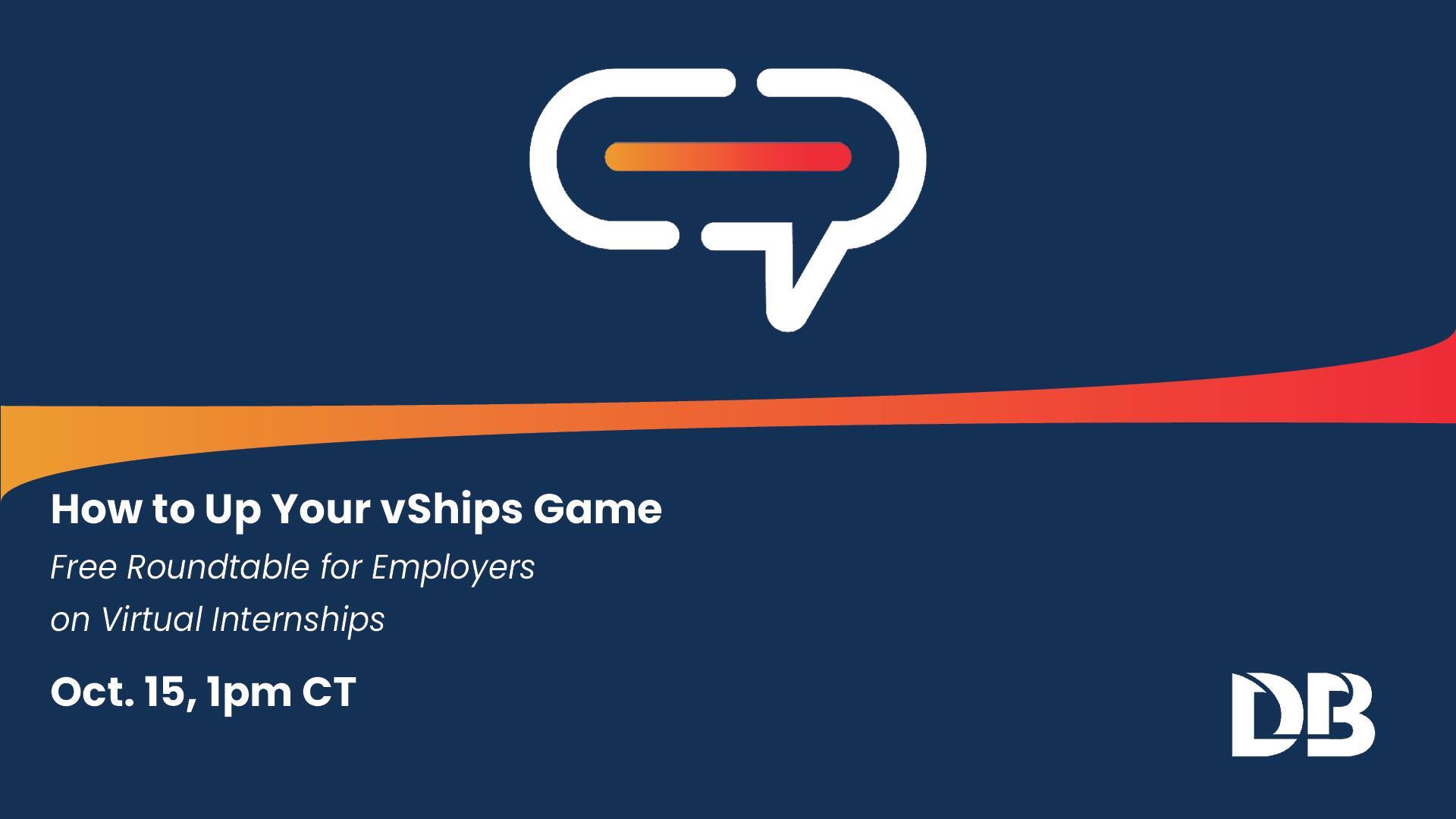 How to Up Your vShips Game

Free Roundtable for Employers on Virtual Internships

Oct. 15, 1pm CT

DB